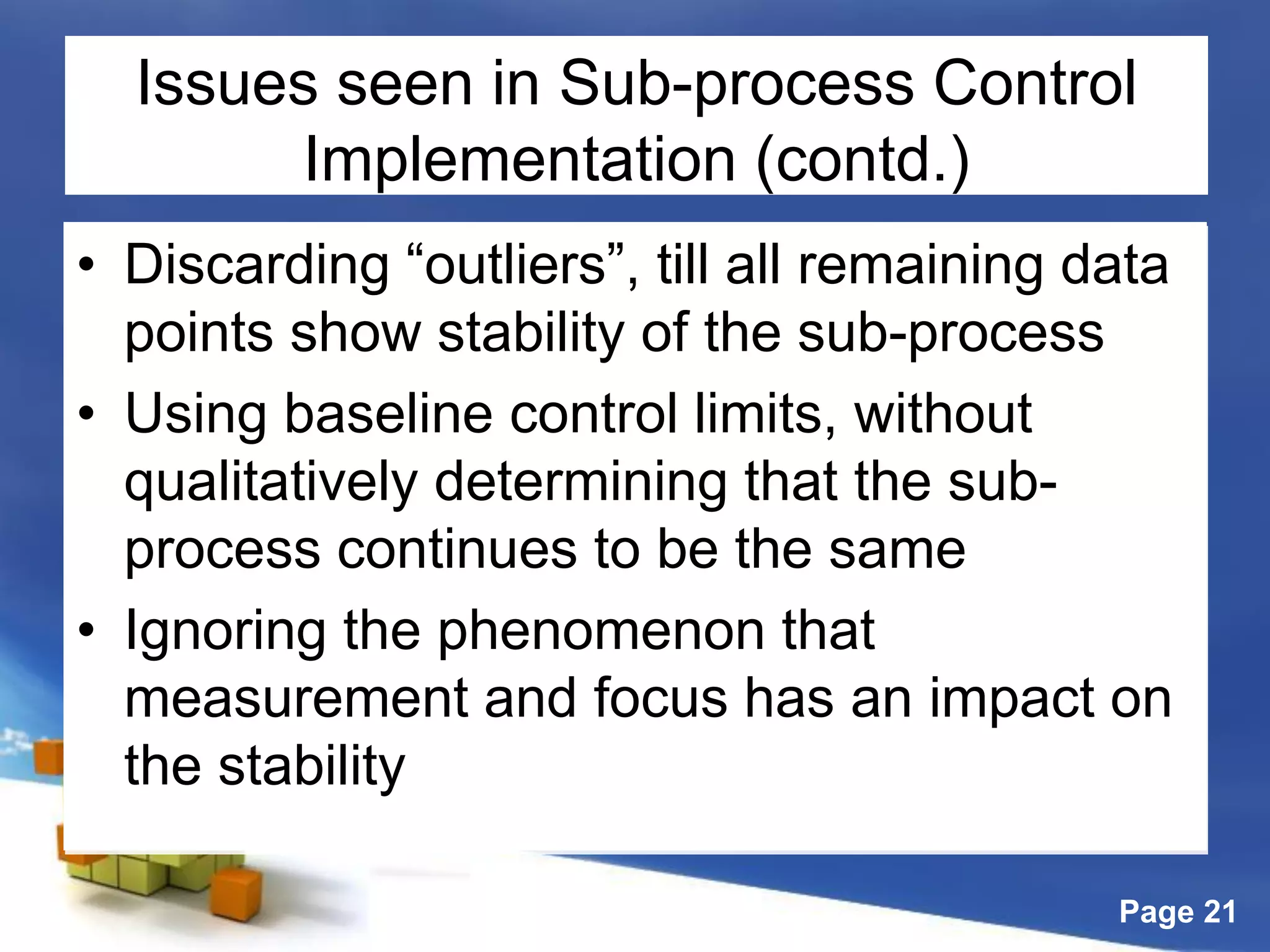 Issues seen in Sub-process Control Implementation (contd.)

• Discarding “outliers”, till all remaining data points show stability of the sub-process
• Using baseline control limits, without qualitatively determining that the sub-process continues to be the same
• Ignoring the phenomenon that measurement and focus has an impact on the stability

Page 21